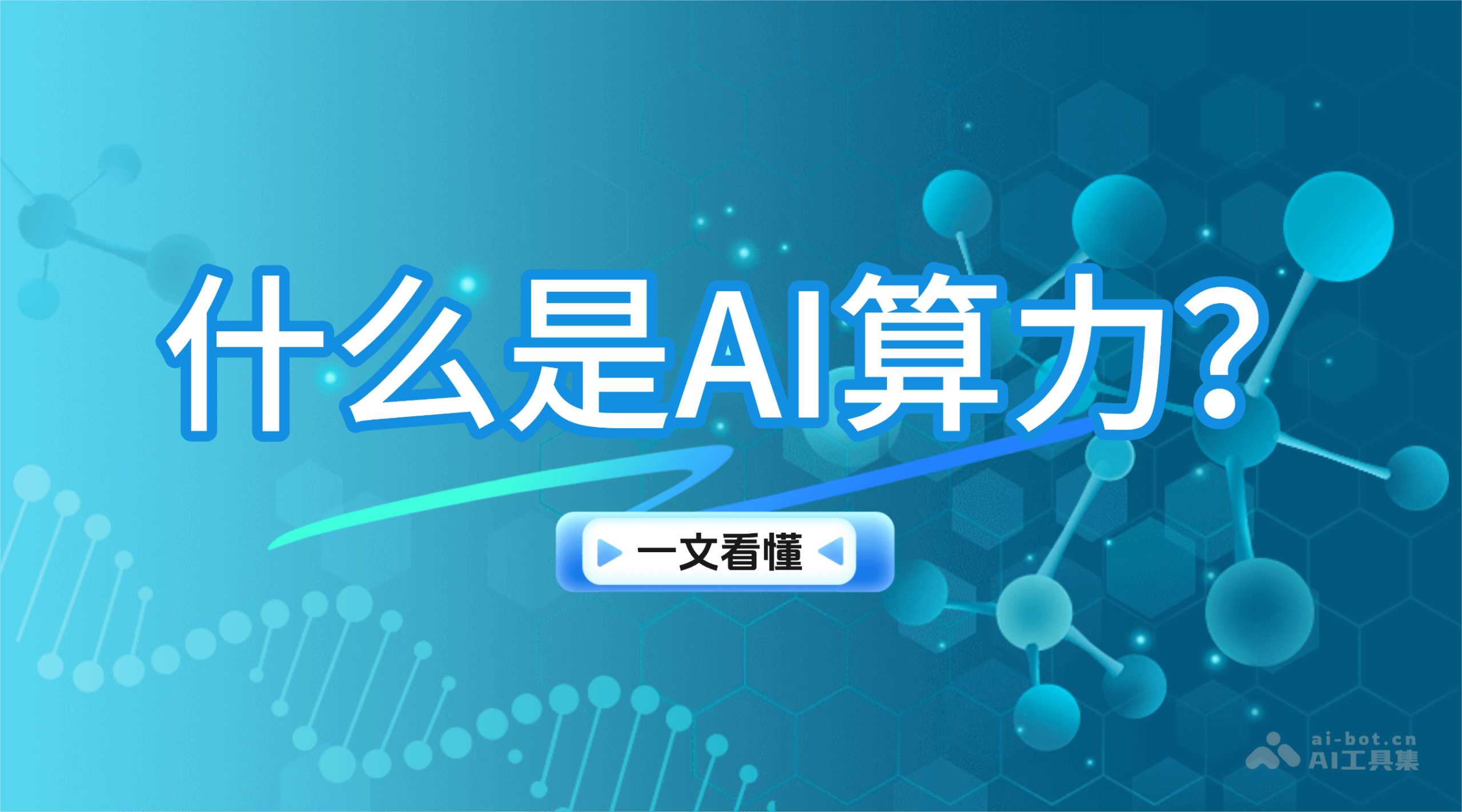 什么是AI算力？

一文看懂

ai-bot.cn
AI工具集